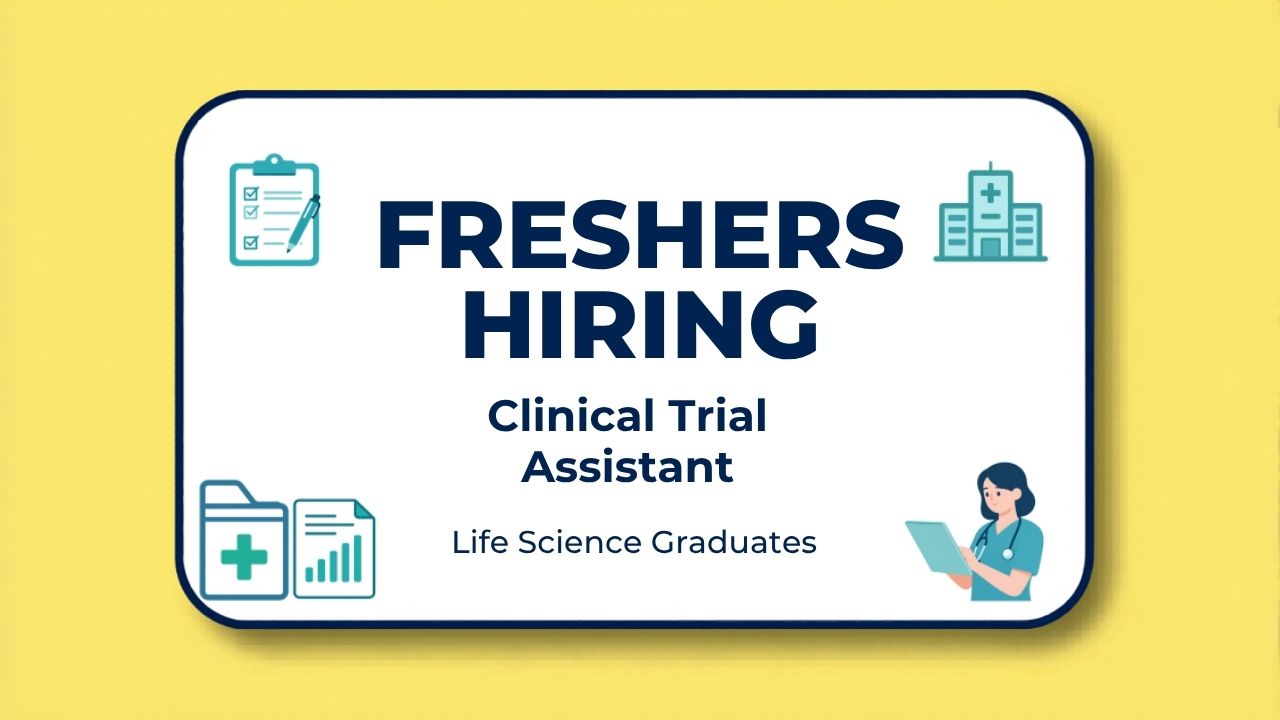 FRESHERS HIRING

Clinical Trial Assistant

Life Science Graduates